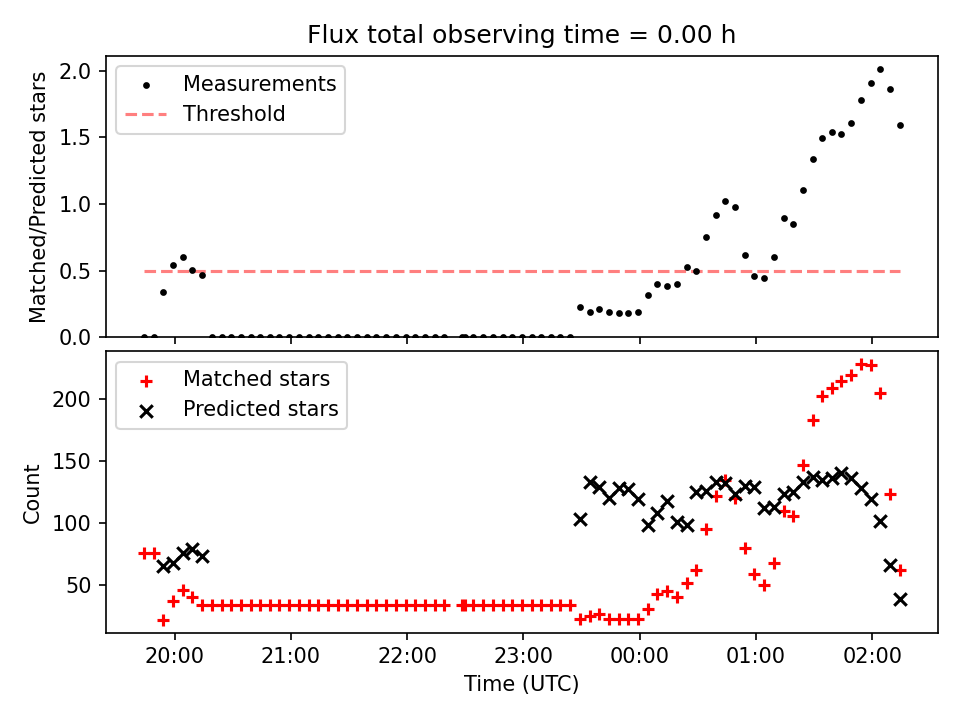 Flux total observing time = 0.00 h

Measurements
Threshold

Matched/Predicted stars

2.0
1.5
1.0
0.5
0.0

Matched stars
Predicted stars

Count

200
150
100
50

20:00
21:00
22:00
23:00
00:00
01:00
02:00

Time (UTC)